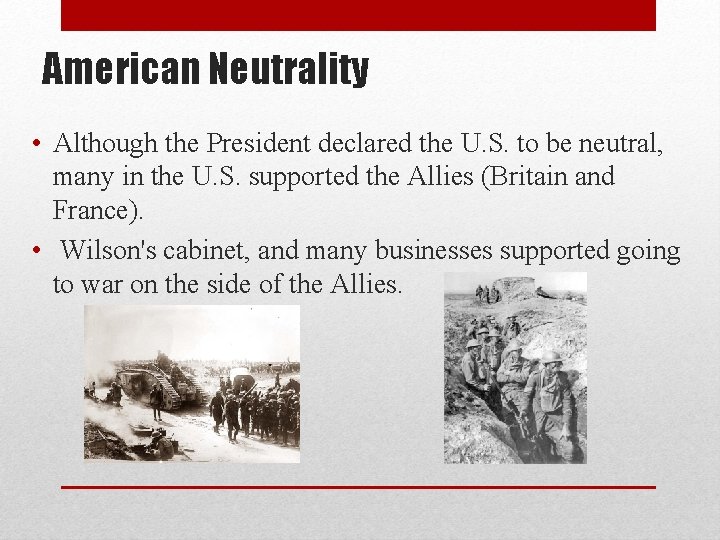 American Neutrality

• Although the President declared the U.S. to be neutral, many in the U.S. supported the Allies (Britain and France).

• Wilson's cabinet, and many businesses supported going to war on the side of the Allies.